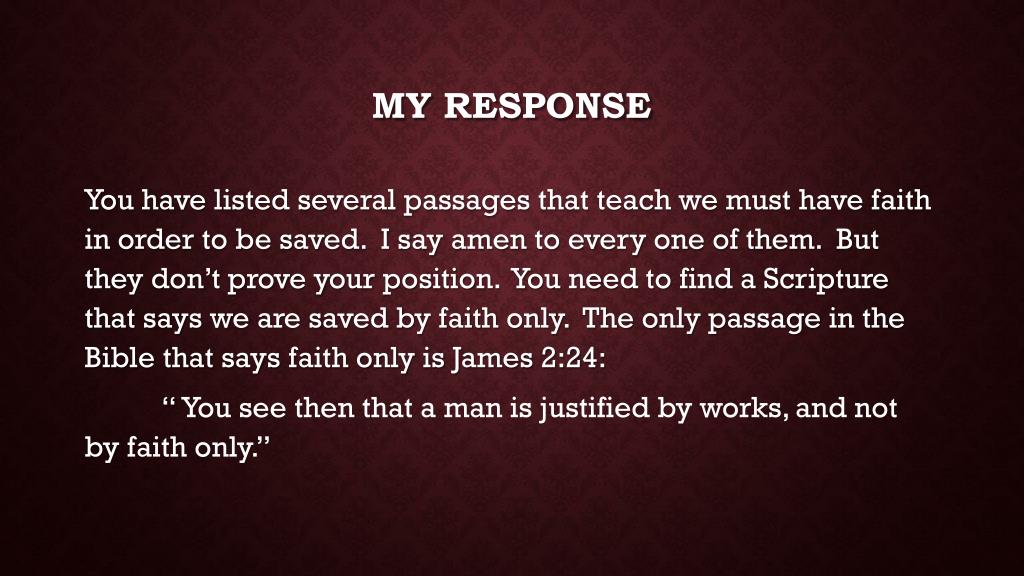 MY RESPONSE

You have listed several passages that teach we must have faith in order to be saved. I say amen to every one of them. But they don't prove your position. You need to find a Scripture that says we are saved by faith only. The only passage in the Bible that says faith only is James 2:24:

" You see then that a man is justified by works, and not by faith only."